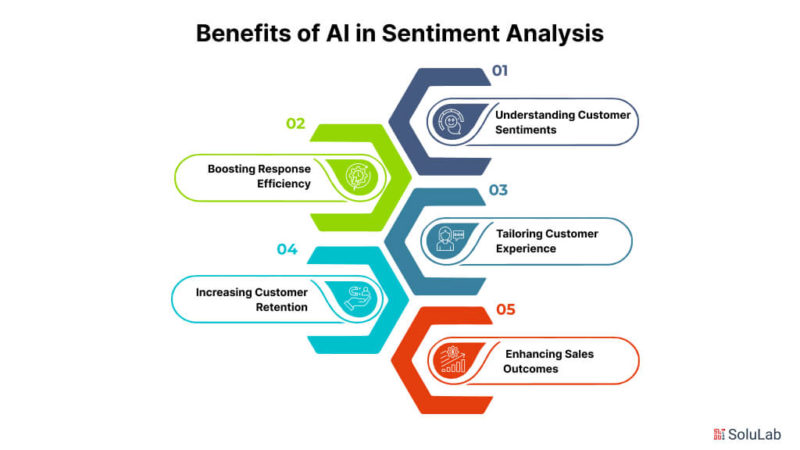 Benefits of AI in Sentiment Analysis

01
Understanding Customer Sentiments

02
Boosting Response Efficiency

03
Tailoring Customer Experience

04
Increasing Customer Retention

05
Enhancing Sales Outcomes

SoluLab